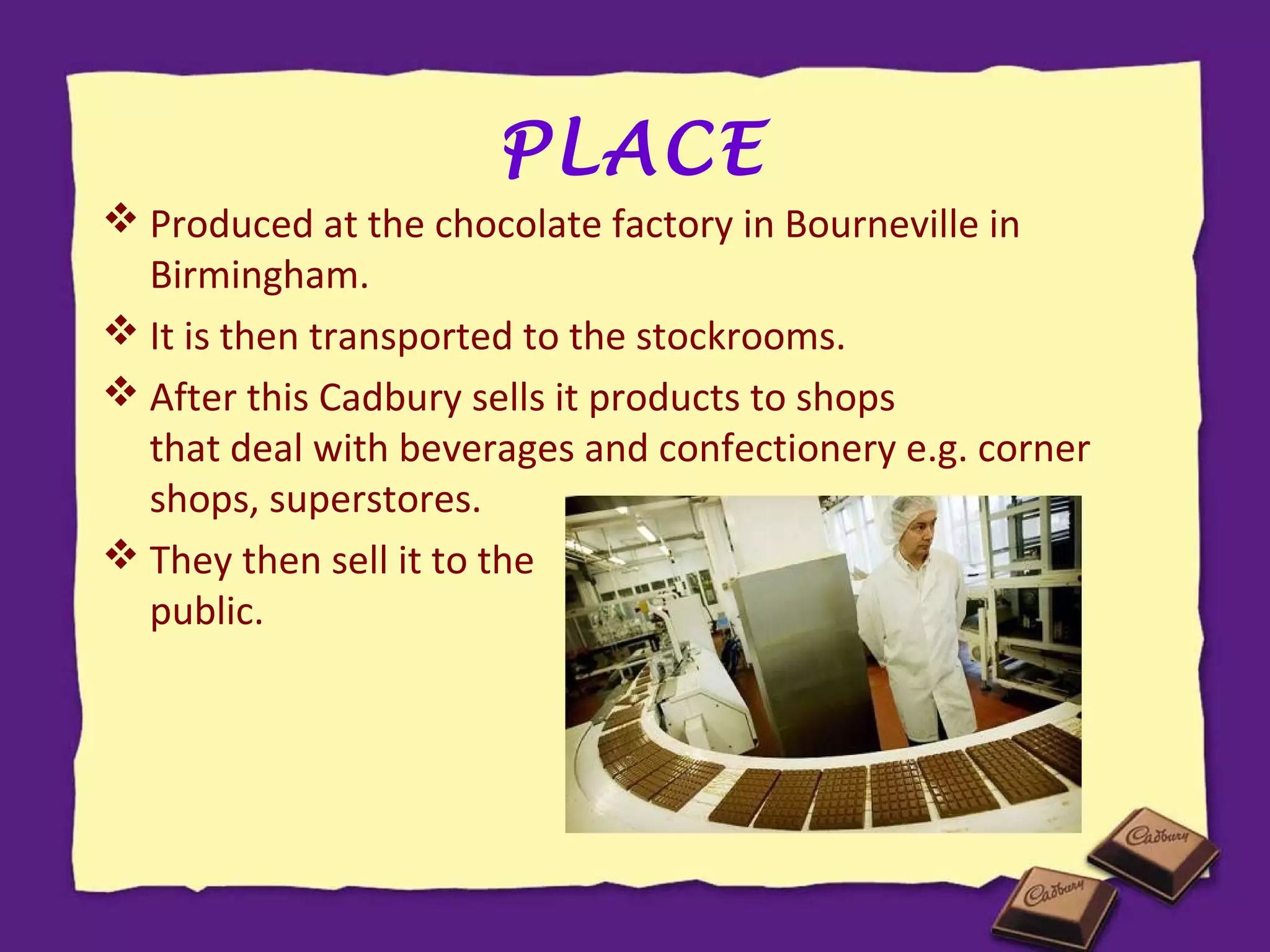 PLACE

❖ Produced at the chocolate factory in Bourneville in Birmingham.

❖ It is then transported to the stockrooms.

❖ After this Cadbury sells it products to shops that deal with beverages and confectionery e.g. corner shops, superstores.

❖ They then sell it to the public.

Cadbury

Cadbury